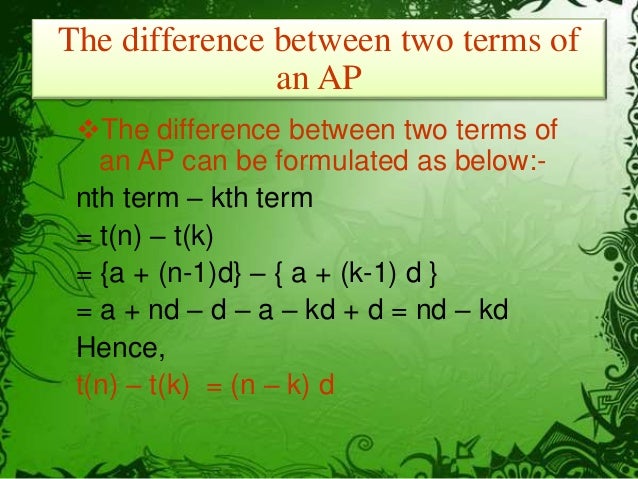 The difference between two terms of an AP

❖The difference between two terms of an AP can be formulated as below:-

nth term – kth term
= t(n) – t(k)
= {a + (n-1)d} – { a + (k-1) d }
= a + nd – d – a – kd + d = nd – kd
Hence,
t(n) – t(k) = (n – k) d